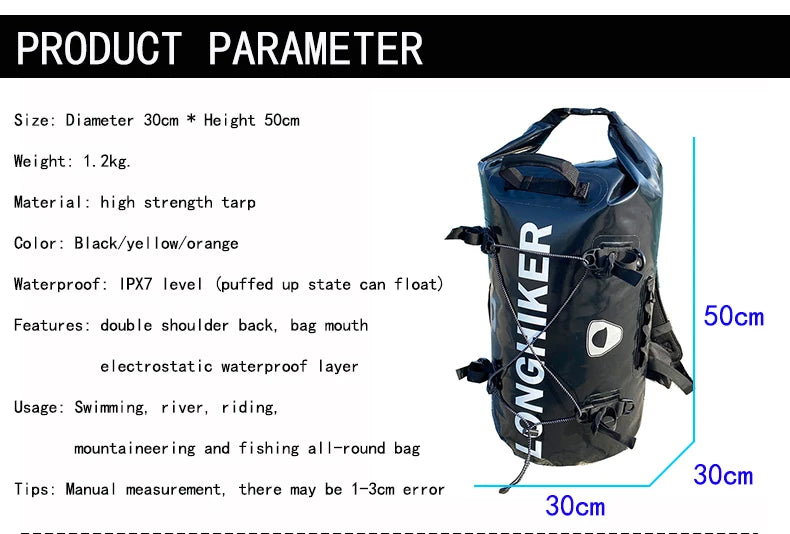 PRODUCT PARAMETER

Size: Diameter 30cm * Height 50cm

Weight: 1.2kg.

Material: high strength tarp

Color: Black/yellow/orange

Waterproof: IPX7 level (puffed up state can float)

Features: double shoulder back, bag mouth electrostatic waterproof layer

Usage: Swimming, river, riding, mountaineering and fishing all-round bag

Tips: Manual measurement, there may be 1-3cm error

LONGHIKER

50cm

30cm

30cm